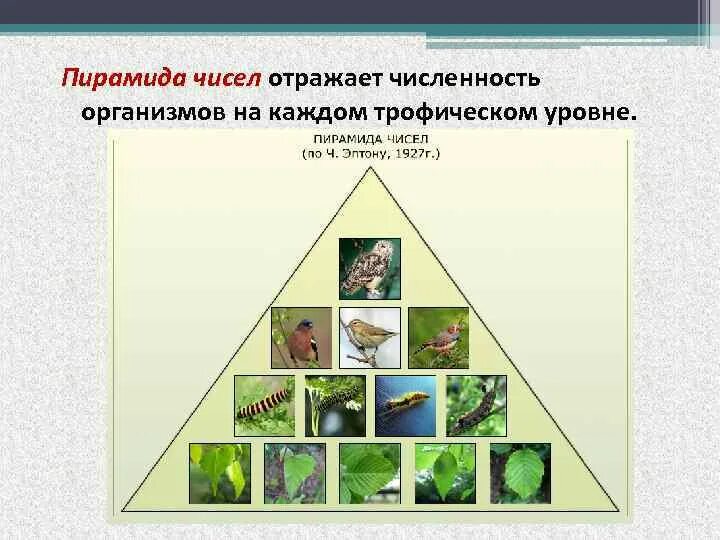 Пирамида чисел отражает численность организмов на каждом трофическом уровне.

ПИРАМИДА ЧИСЕЛ
(по Ч. Элтону, 1927г.)